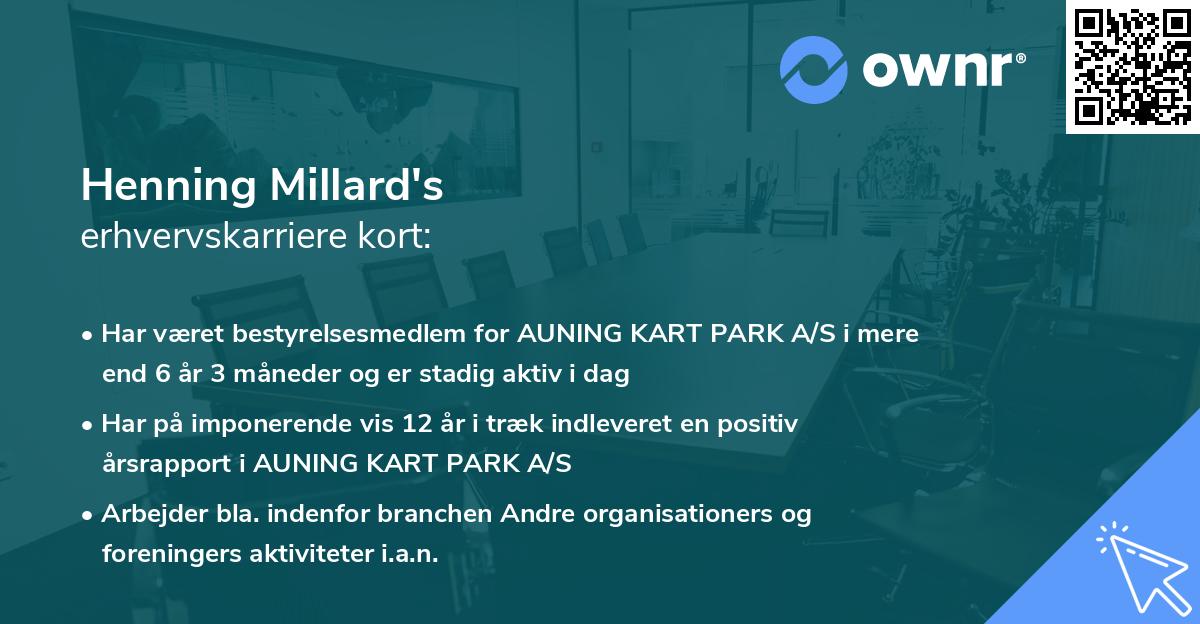 ownr®

Henning Millard's
erhvervskarriere kort:

• Har været bestyrelsesmedlem for AUNING KART PARK A/S i mere end 6 år 3 måneder og er stadig aktiv i dag

• Har på imponerende vis 12 år i træk indleveret en positiv årsrapport i AUNING KART PARK A/S

• Arbejder bla. indenfor branchen Andre organisationers og foreningers aktiviteter i.a.n.